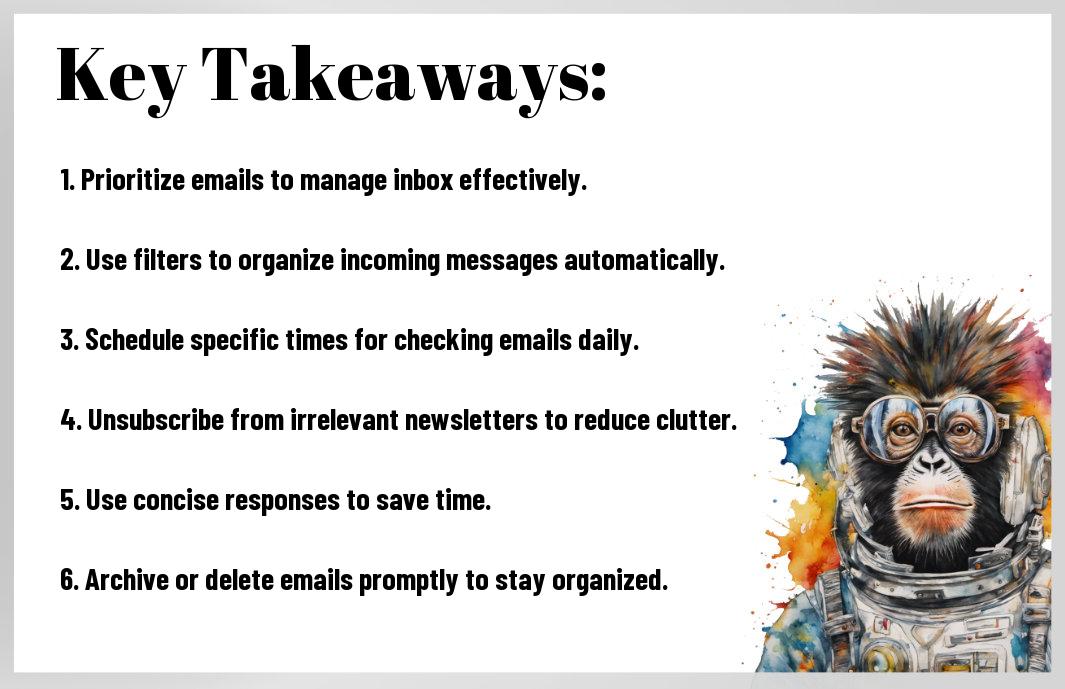 Key Takeaways:

1. Prioritize emails to manage inbox effectively.

2. Use filters to organize incoming messages automatically.

3. Schedule specific times for checking emails daily.

4. Unsubscribe from irrelevant newsletters to reduce clutter.

5. Use concise responses to save time.

6. Archive or delete emails promptly to stay organized.